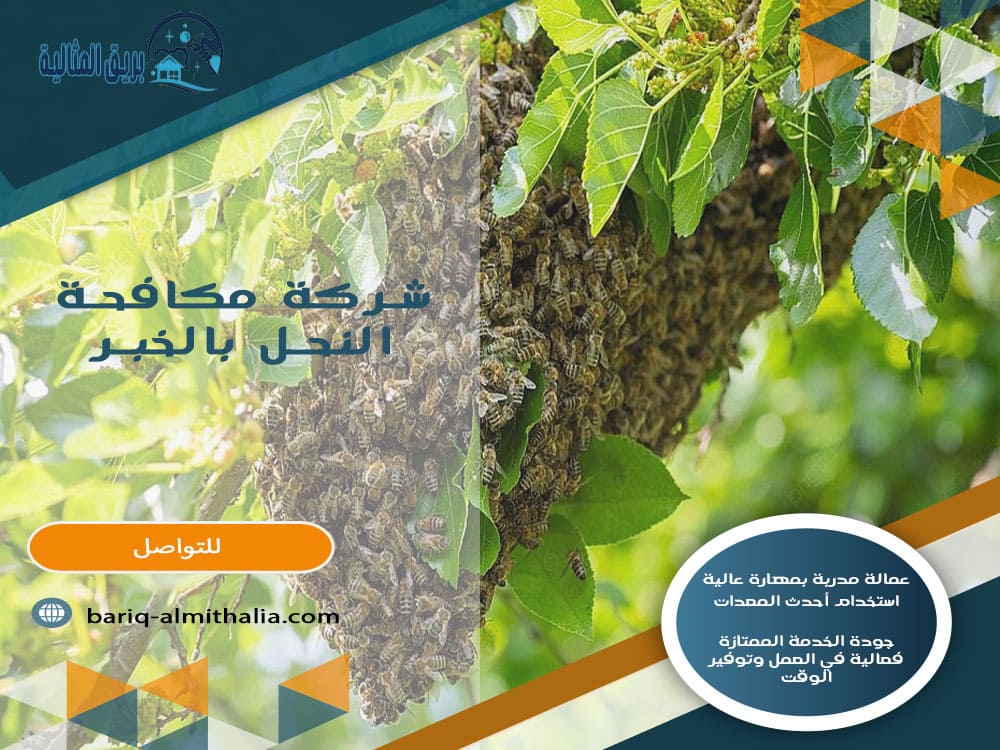 بريق المثالية

شركة مكافحة النحل بالخبر

للتواصل

bariq-almithalia.com

عمالة مدربة بمهارة عالية
استخدام أحدث المعدات

جودة الخدمة الممتازة
فعالية في العمل وتوفير الوقت